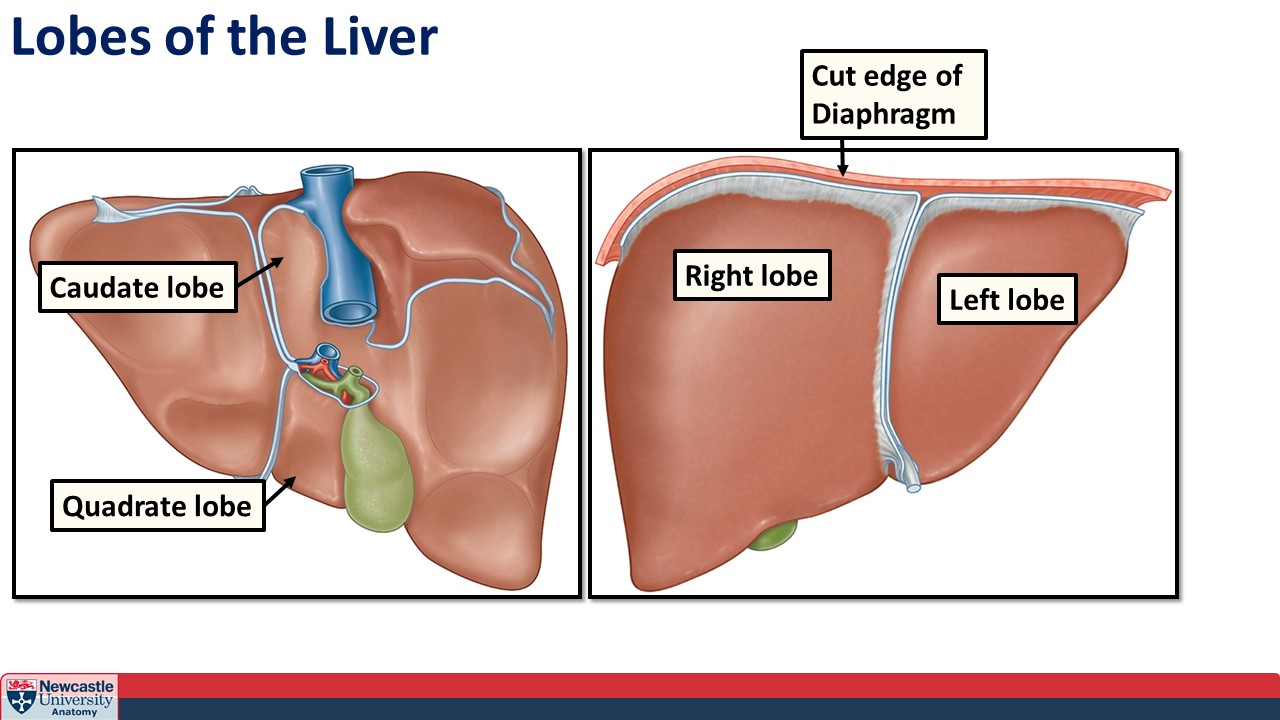 Lobes of the Liver

Caudate lobe

Quadrate lobe

Cut edge of Diaphragm

Right lobe

Left lobe

Newcastle University Anatomy